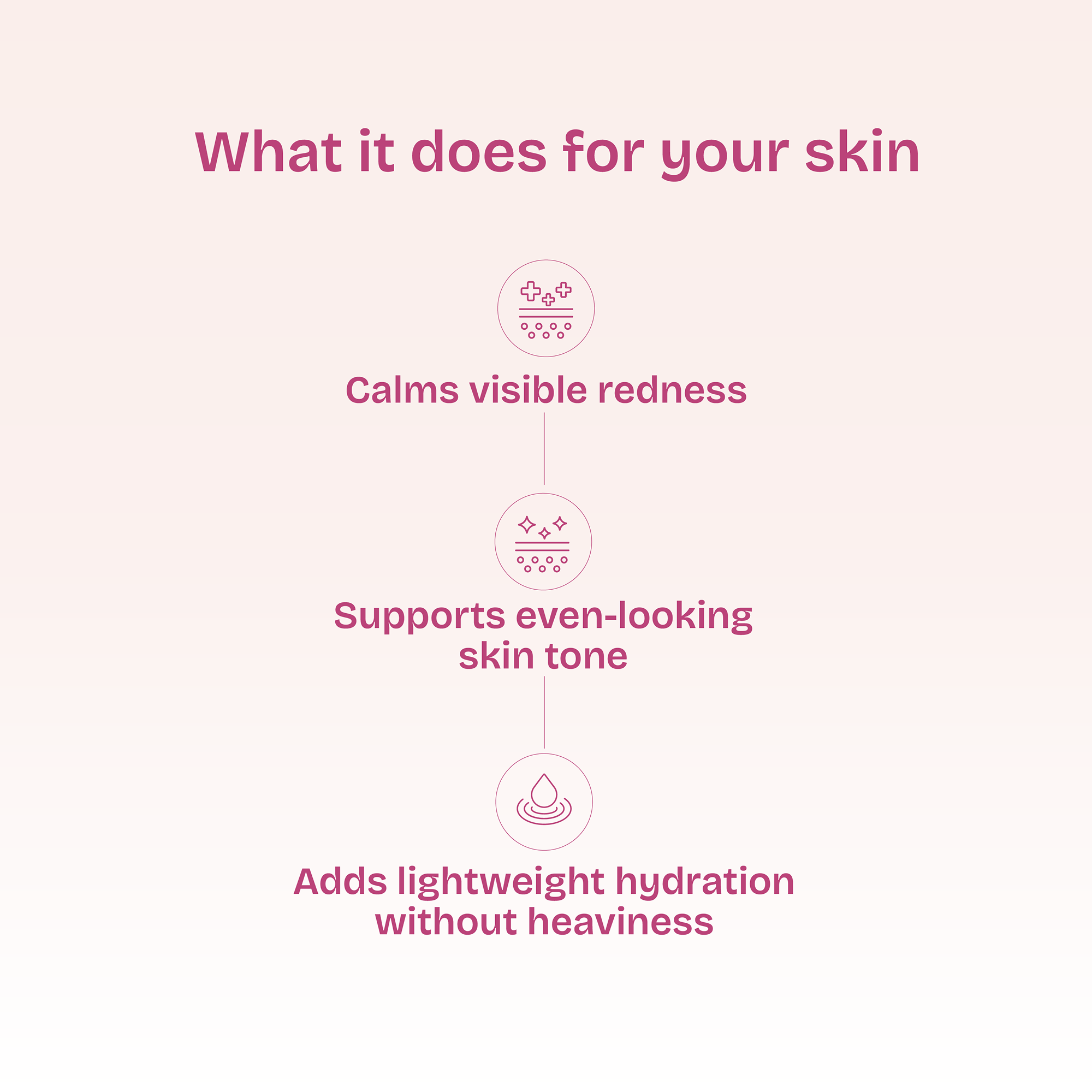 What it does for your skin

Calms visible redness

Supports even-looking skin tone

Adds lightweight hydration without heaviness